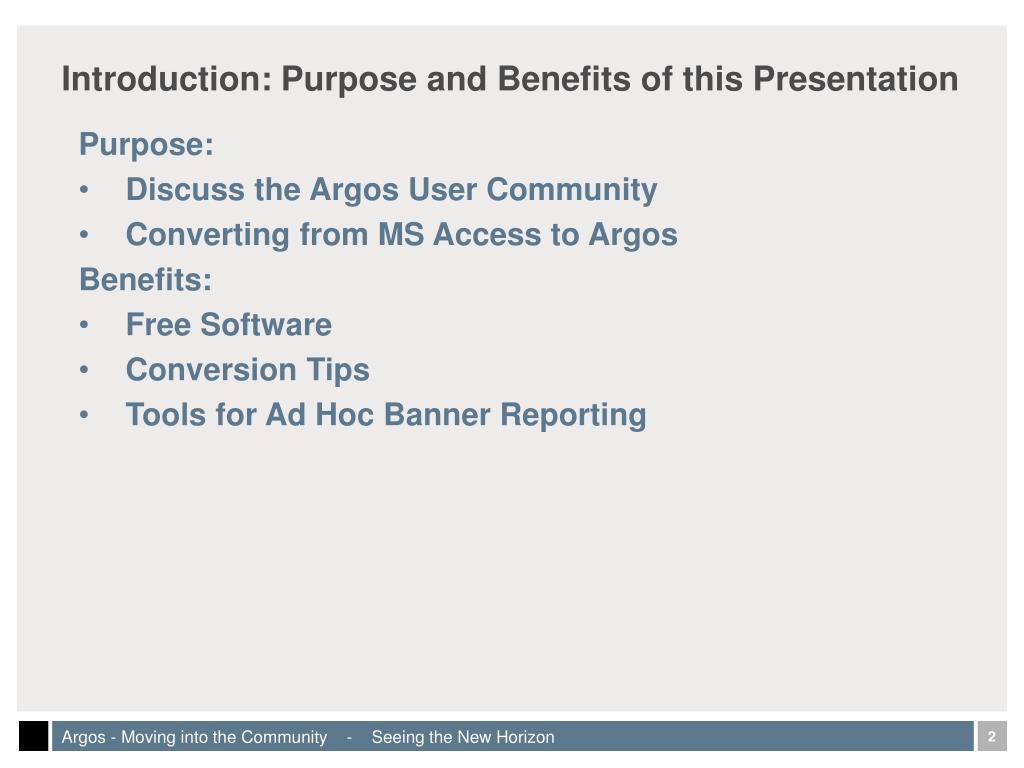 Introduction: Purpose and Benefits of this Presentation

Purpose:
• Discuss the Argos User Community
• Converting from MS Access to Argos

Benefits:
• Free Software
• Conversion Tips
• Tools for Ad Hoc Banner Reporting

Argos - Moving into the Community - Seeing the New Horizon

2